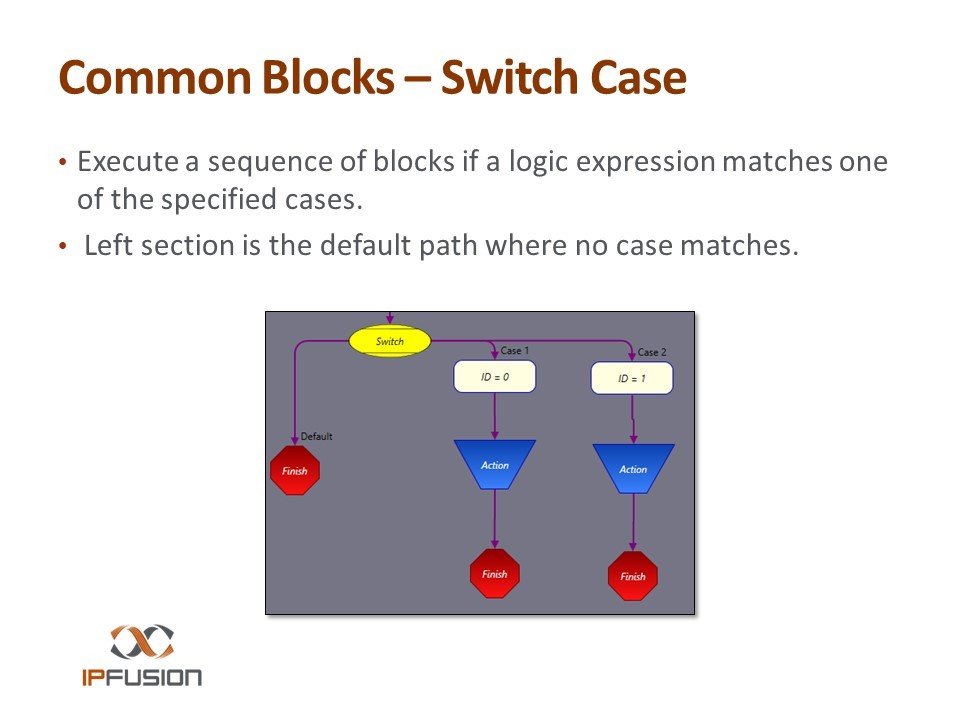 Common Blocks – Switch Case

• Execute a sequence of blocks if a logic expression matches one of the specified cases.

• Left section is the default path where no case matches.

Switch

Case 1

Case 2

ID = 0

ID = 1

Default

Finish

Action

Action

Finish

Finish

IPFUSION